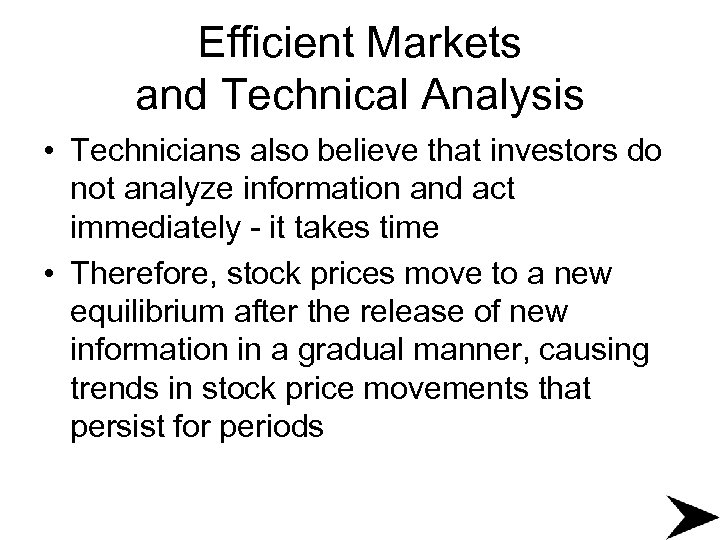 Efficient Markets and Technical Analysis

• Technicians also believe that investors do not analyze information and act immediately - it takes time

• Therefore, stock prices move to a new equilibrium after the release of new information in a gradual manner, causing trends in stock price movements that persist for periods